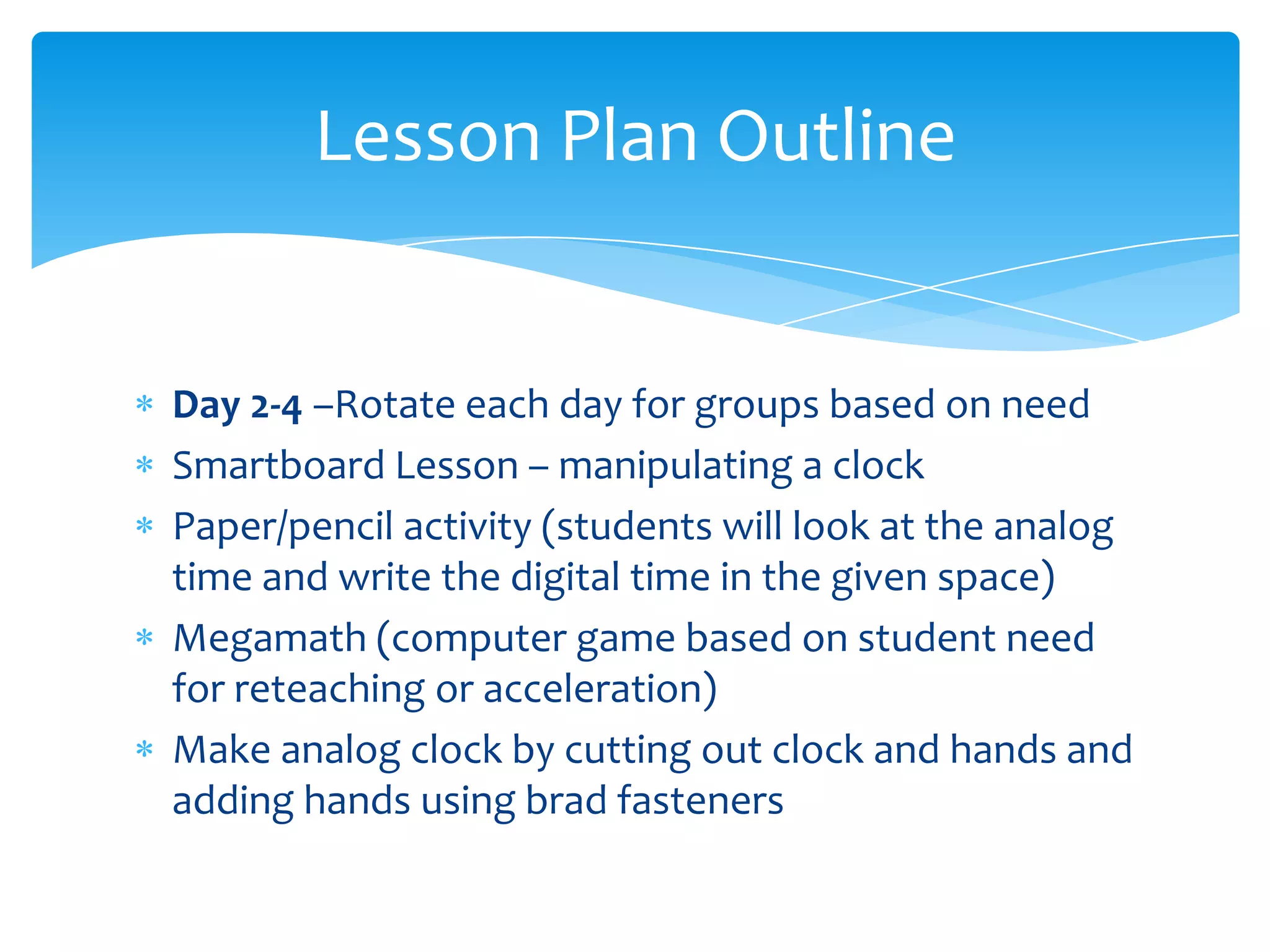 Lesson Plan Outline

* Day 2-4 –Rotate each day for groups based on need
* Smartboard Lesson – manipulating a clock
* Paper/pencil activity (students will look at the analog time and write the digital time in the given space)
* Megamath (computer game based on student need for reteaching or acceleration)
* Make analog clock by cutting out clock and hands and adding hands using brad fasteners